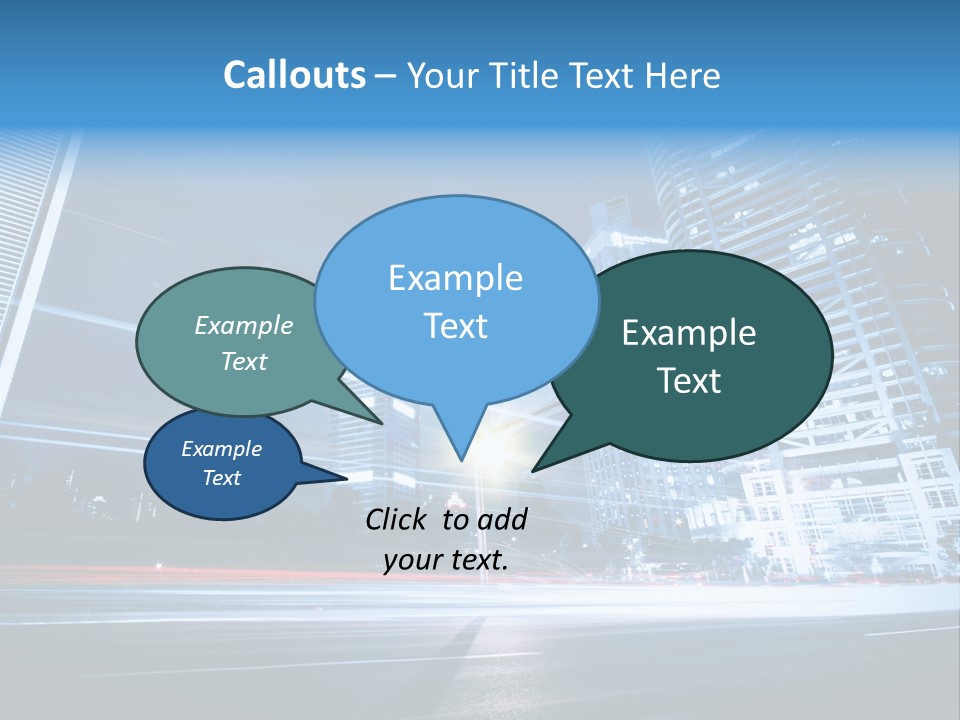 Callouts – Your Title Text Here

Example Text

Example Text

Example Text

Example Text

Click to add your text.